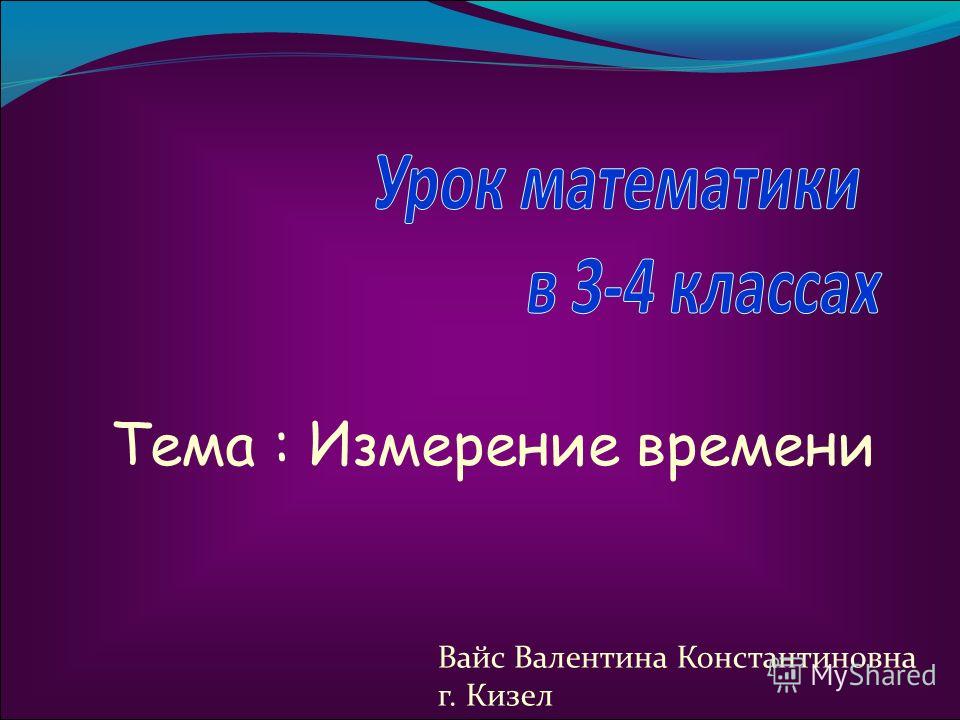 Урок математики в 3-4 классах

Тема : Измерение времени

Вайс Валентина Константиновна
г. Кизел

MyShared